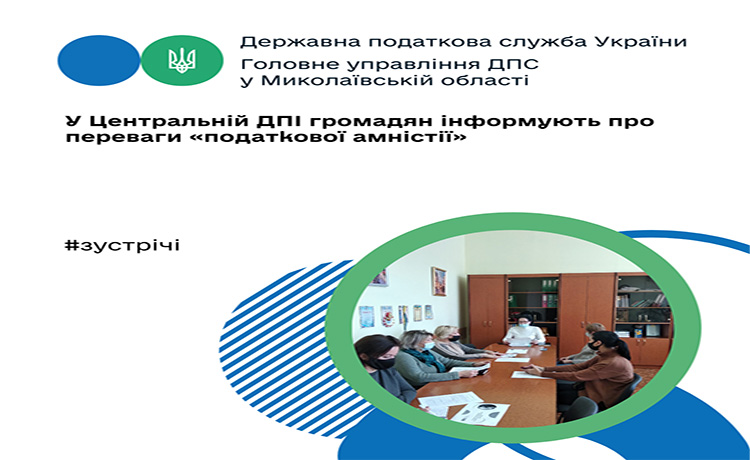 Державна податкова служба України
Головне управління ДПС у Миколаївській області

У Центральній ДПІ громадян інформують про переваги «податкової амністії»

#зустрічі